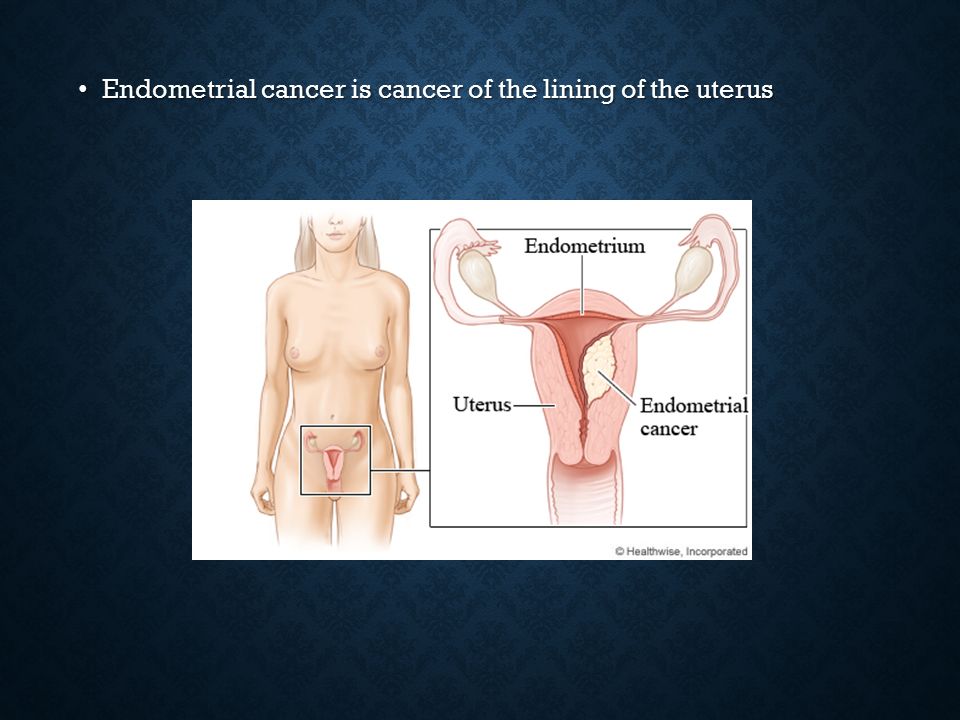 • Endometrial cancer is cancer of the lining of the uterus

Endometrium

Uterus

Endometrial cancer

© Healthwise, Incorporated